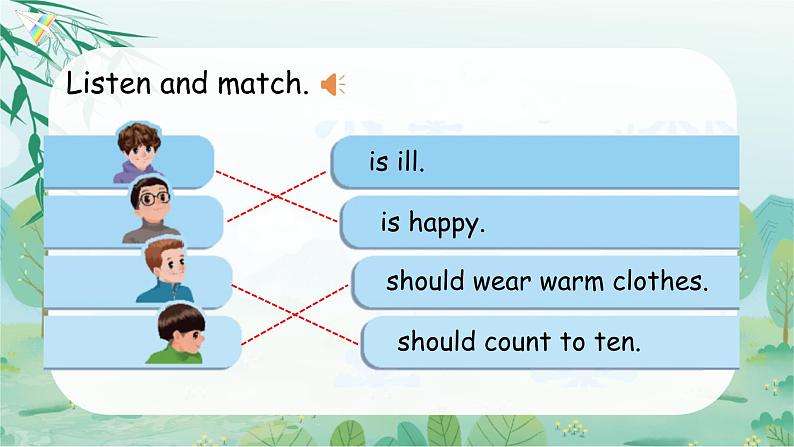 Listen and match.

is ill.

is happy.

should wear warm clothes.

should count to ten.